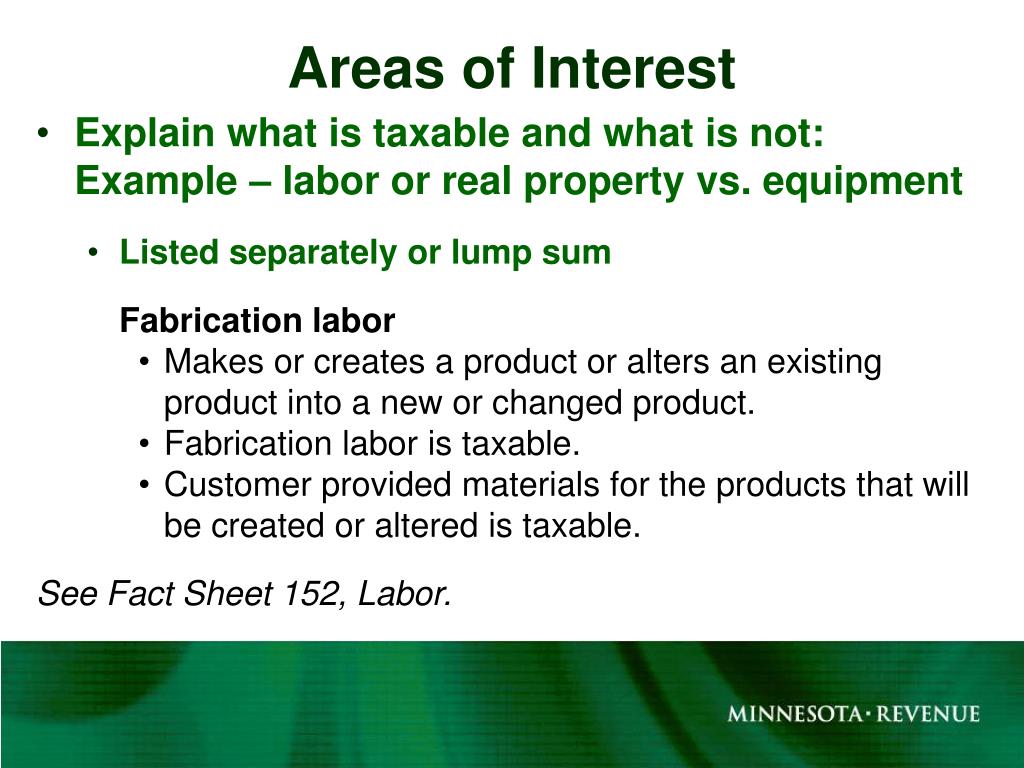 Areas of Interest

• Explain what is taxable and what is not: Example – labor or real property vs. equipment

• Listed separately or lump sum

Fabrication labor

• Makes or creates a product or alters an existing product into a new or changed product.
• Fabrication labor is taxable.
• Customer provided materials for the products that will be created or altered is taxable.

See Fact Sheet 152, Labor.

MINNESOTA · REVENUE